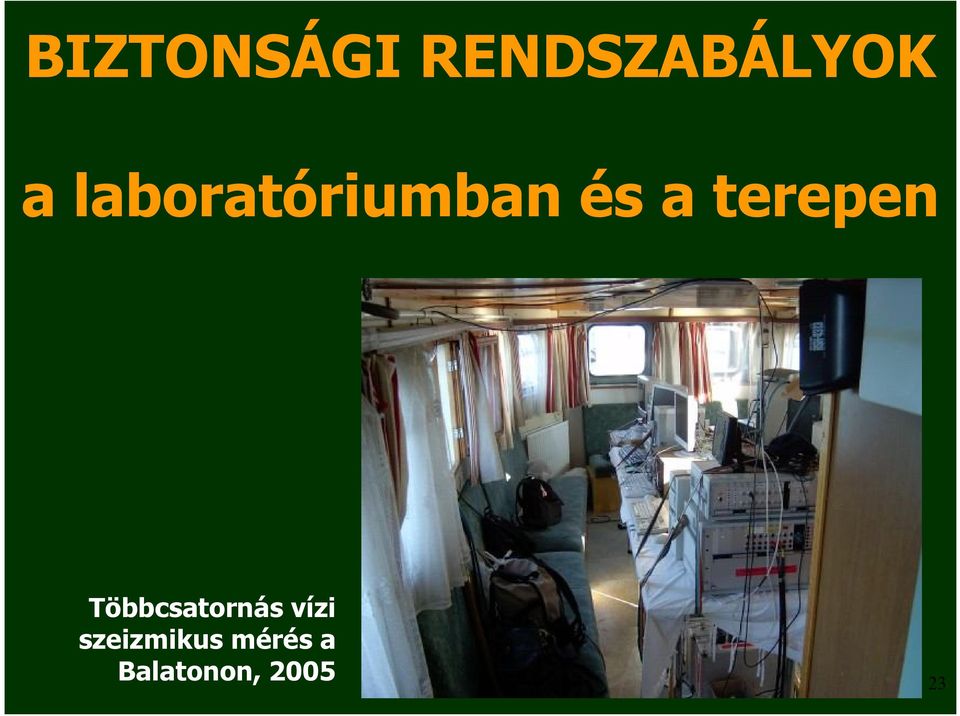 BIZTONSÁGI RENDSZABÁLYOK

a laboratóriumban és a terepen

Többcsatornás vízi szeizmikus mérés a Balatonon, 2005

23